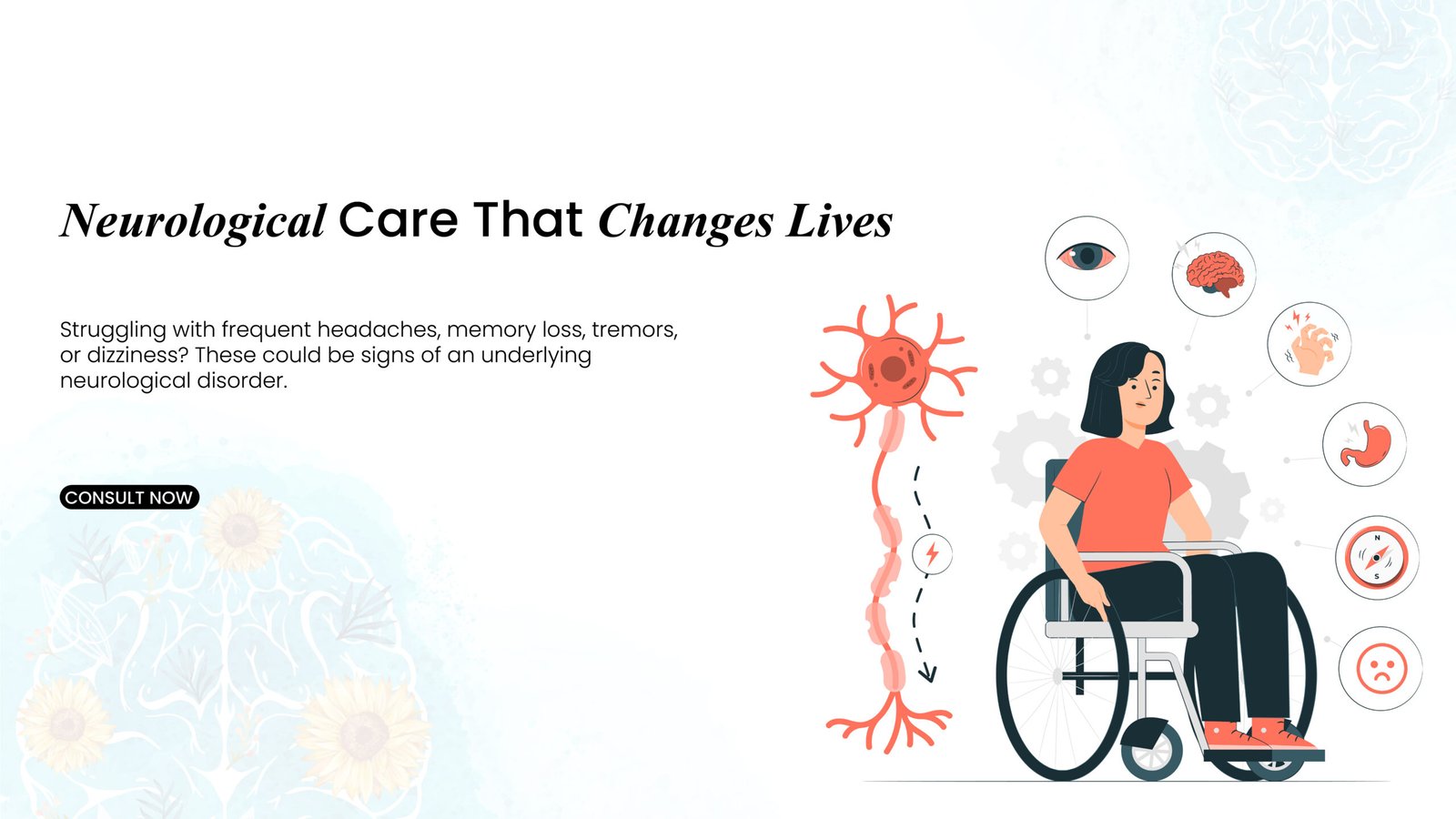 Neurological Care That Changes Lives

Struggling with frequent headaches, memory loss, tremors, or dizziness? These could be signs of an underlying neurological disorder.

CONSULT NOW

N
S